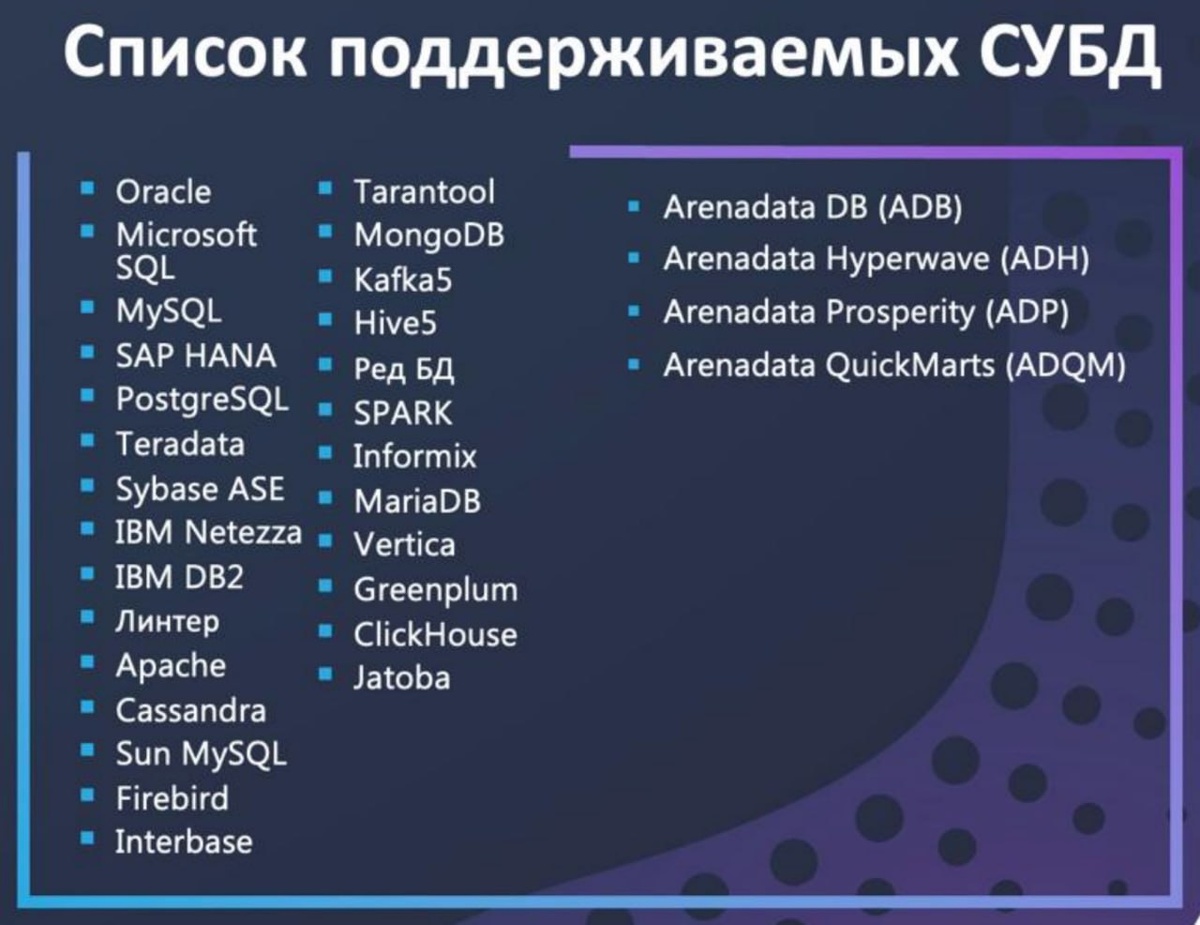 Список поддерживаемых СУБД

- Oracle
- Microsoft SQL
- MySQL
- SAP HANA
- PostgreSQL
- Teradata
- Sybase ASE
- IBM Netezza
- IBM DB2
- Линтер
- Apache
- Cassandra
- Sun MySQL
- Firebird
- Interbase

- Tarantool
- MongoDB
- Kafka5
- Hive5
- Ред БД
- SPARK
- Informix
- MariaDB
- Vertica
- Greenplum
- ClickHouse
- Jatoba

- Arenadata DB (ADB)
- Arenadata Hyperwave (ADH)
- Arenadata Prosperity (ADP)
- Arenadata QuickMarts (ADQM)